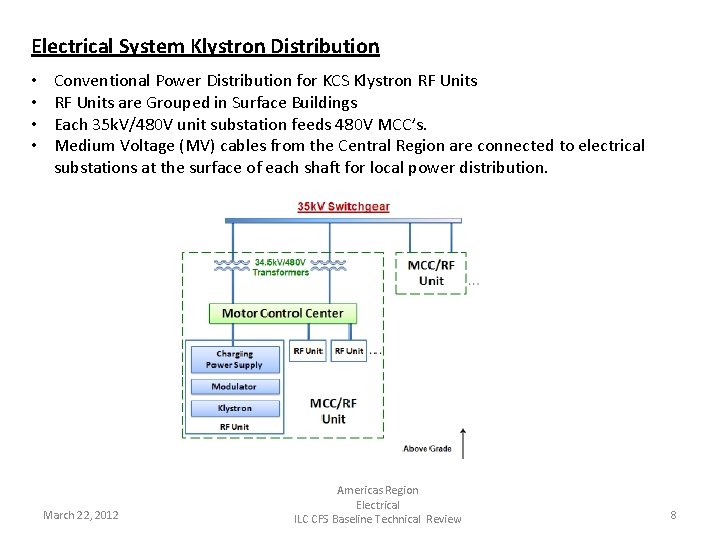 Electrical System Klystron Distribution

• Conventional Power Distribution for KCS Klystron RF Units
• RF Units are Grouped in Surface Buildings
• Each 35kV/480V unit substation feeds 480V MCC's.
• Medium Voltage (MV) cables from the Central Region are connected to electrical substations at the surface of each shaft for local power distribution.

35kV Switchgear

34.5kV/480V Transformers

MCC/RF Unit ...

Motor Control Center

Charging Power Supply

Modulator

Klystron

RF Unit

RF Unit

RF Unit ...

MCC/RF Unit

Above Grade

March 22, 2012

Americas Region
Electrical
ILC CFS Baseline Technical Review

8